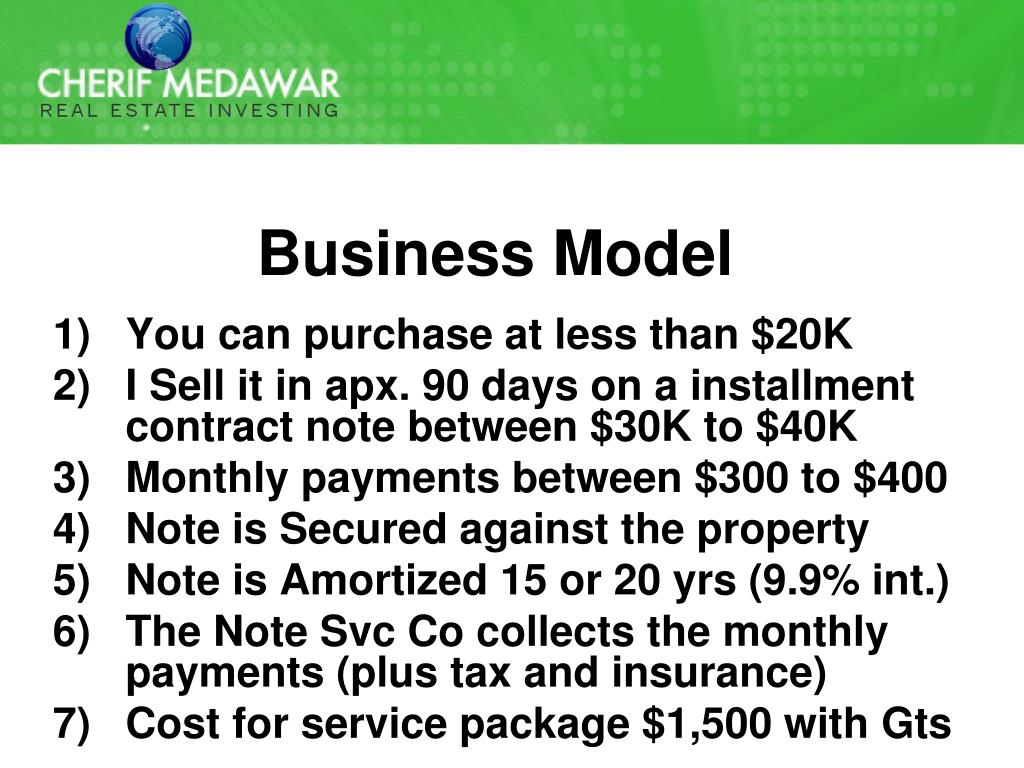 CHERIF MEDAWAR
REAL ESTATE INVESTING

Business Model

1) You can purchase at less than \$20K
2) I Sell it in apx. 90 days on a installment contract note between \$30K to \$40K
3) Monthly payments between \$300 to \$400
4) Note is Secured against the property
5) Note is Amortized 15 or 20 yrs (9.9% int.)
6) The Note Svc Co collects the monthly payments (plus tax and insurance)
7) Cost for service package \$1,500 with Gts